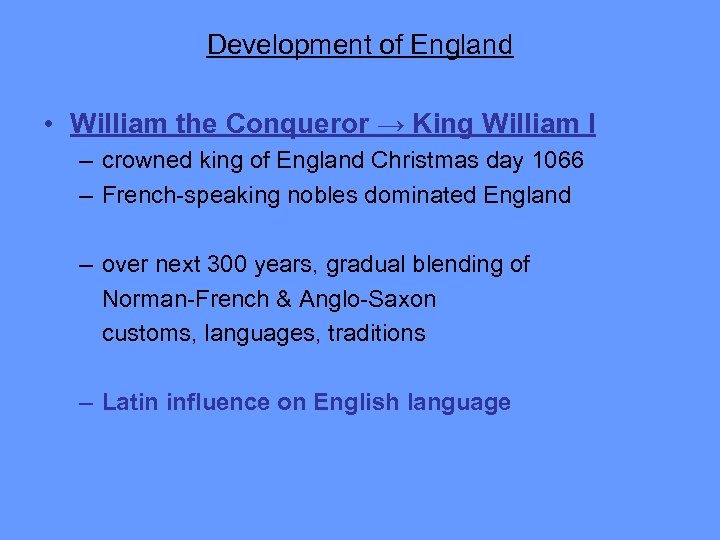 Development of England

• William the Conqueror → King William I
– crowned king of England Christmas day 1066
– French-speaking nobles dominated England

– over next 300 years, gradual blending of Norman-French & Anglo-Saxon customs, languages, traditions

– Latin influence on English language